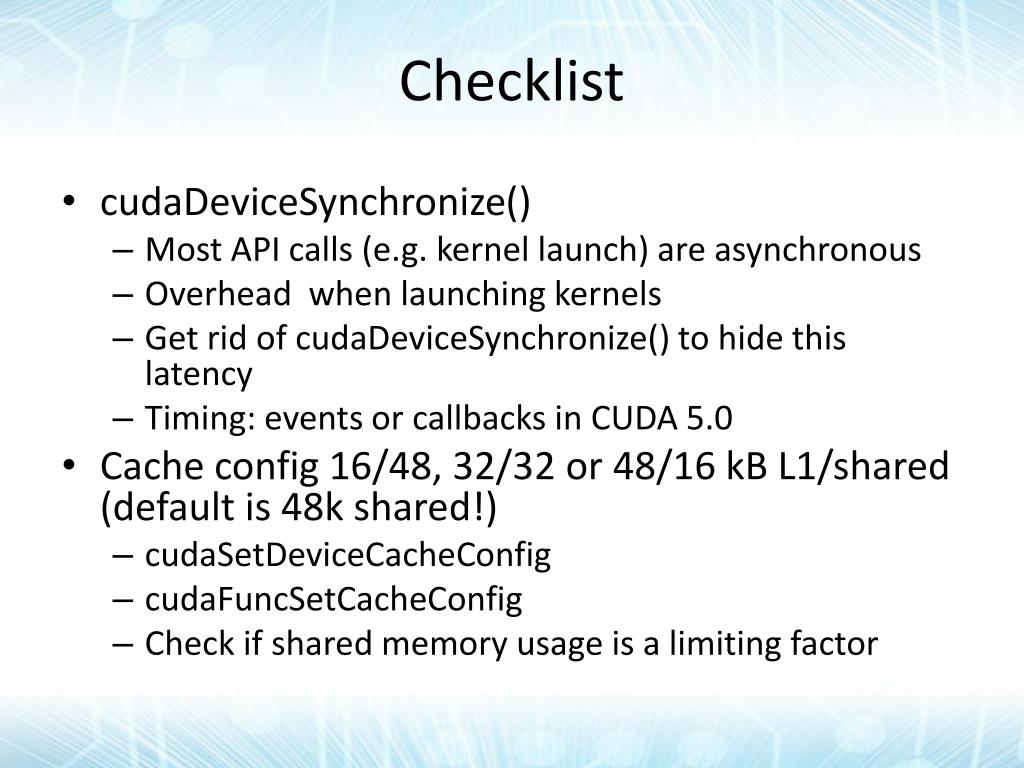 Checklist

• cudaDeviceSynchronize()
 – Most API calls (e.g. kernel launch) are asynchronous
 – Overhead  when launching kernels
 – Get rid of cudaDeviceSynchronize() to hide this latency
 – Timing: events or callbacks in CUDA 5.0
• Cache config 16/48, 32/32 or 48/16 kB L1/shared (default is 48k shared!)
 – cudaSetDeviceCacheConfig
 – cudaFuncSetCacheConfig
 – Check if shared memory usage is a limiting factor